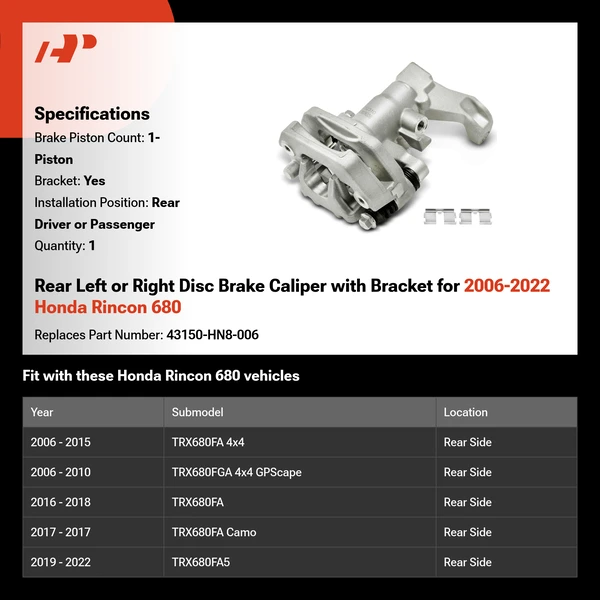 Specifications

Brake Piston Count: 1-Piston

Bracket: Yes

Installation Position: Rear Driver or Passenger

Quantity: 1

Rear Left or Right Disc Brake Caliper with Bracket for 2006-2022 Honda Rincon 680

Replaces Part Number: 43150-HN8-006

Fit with these Honda Rincon 680 vehicles

| Year | Submodel | Location |
|---|---|---|
| 2006 - 2015 | TRX680FA 4x4 | Rear Side |
| 2006 - 2010 | TRX680FGA 4x4 GPScape | Rear Side |
| 2016 - 2018 | TRX680FA | Rear Side |
| 2017 - 2017 | TRX680FA Camo | Rear Side |
| 2019 - 2022 | TRX680FA5 | Rear Side |